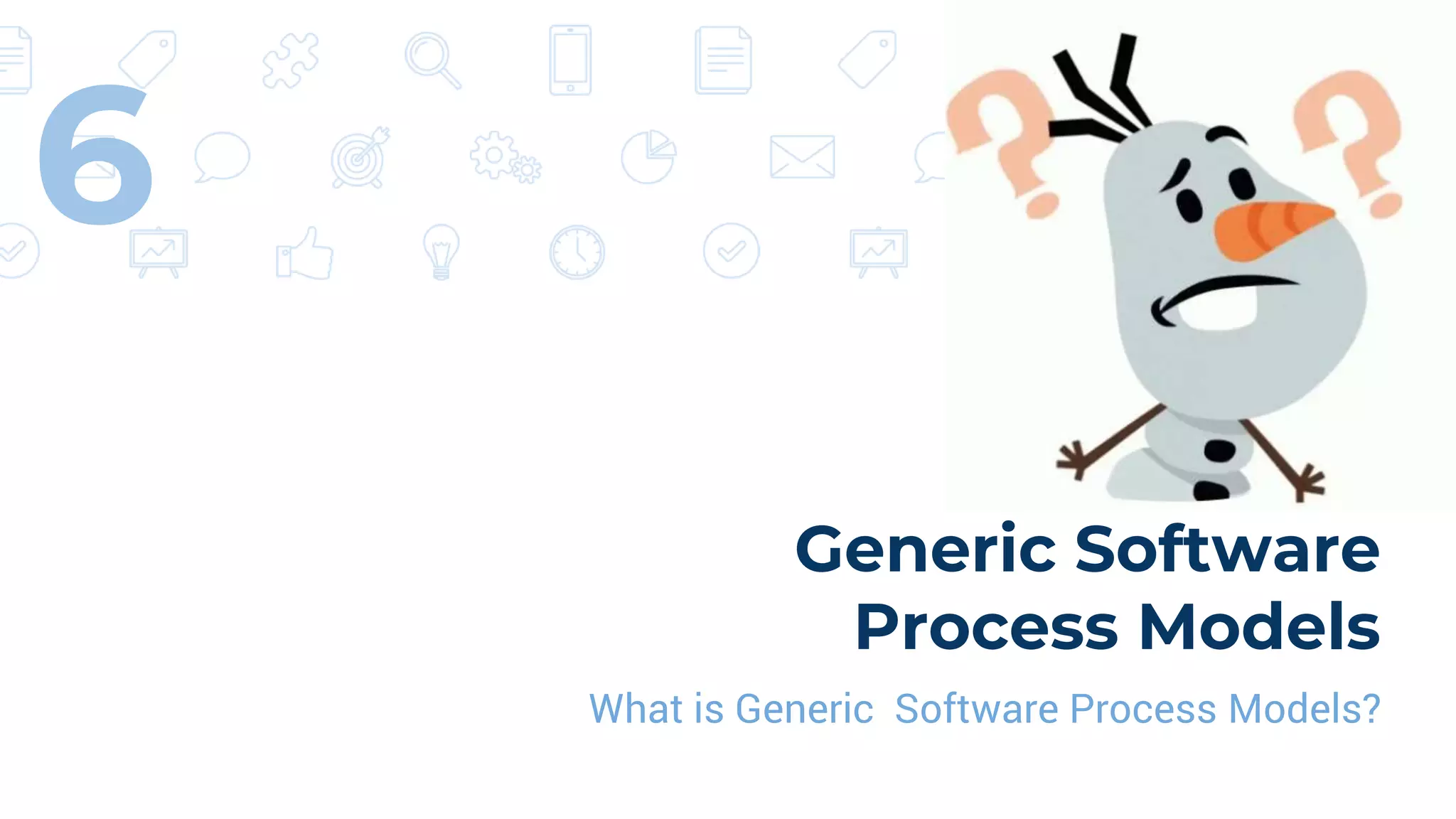 6

Generic Software Process Models

What is Generic  Software Process Models?